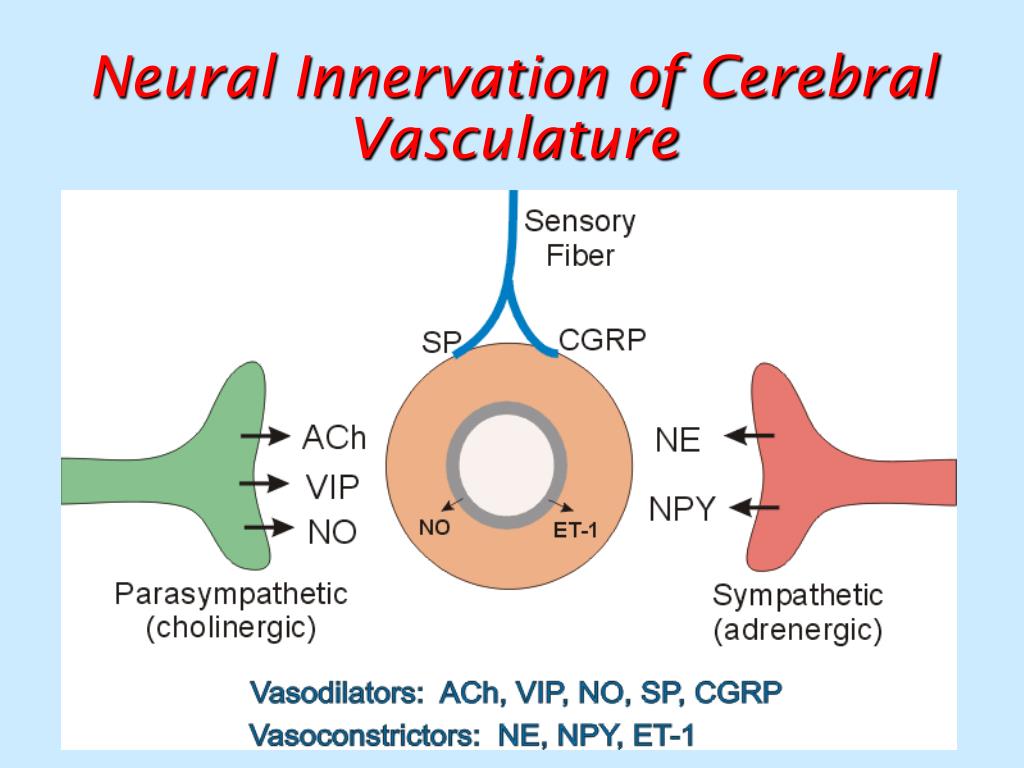 Neural Innervation of Cerebral Vasculature

Sensory Fiber

SP

CGRP

ACh

VIP

NO

NO

ET-1

NE

NPY

Parasympathetic (cholinergic)

Sympathetic (adrenergic)

Vasodilators: ACh, VIP, NO, SP, CGRP

Vasoconstrictors: NE, NPY, ET-1